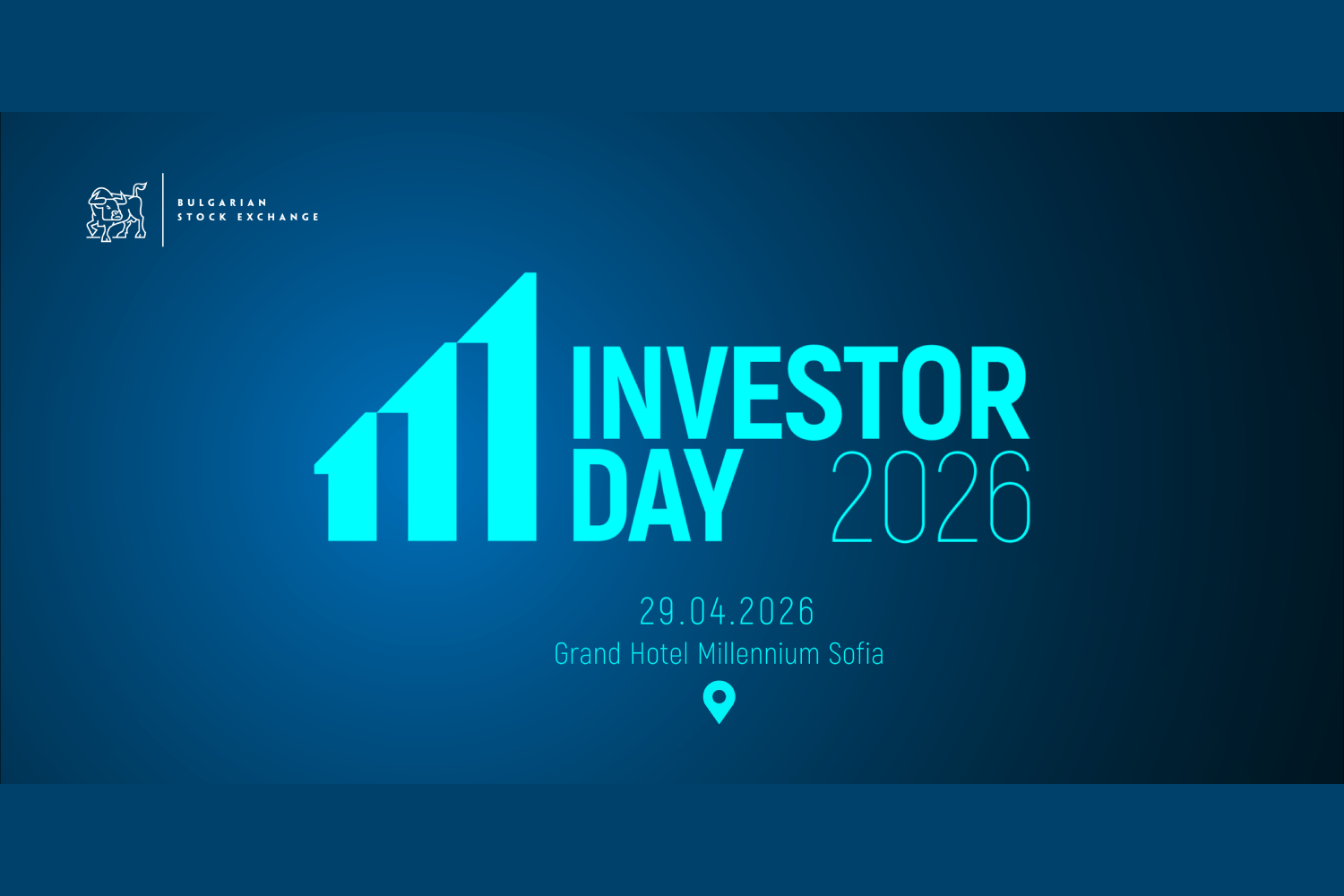 BULGARIAN
STOCK EXCHANGE

INVESTOR
DAY 2026

29.04.2026
Grand Hotel Millennium Sofia